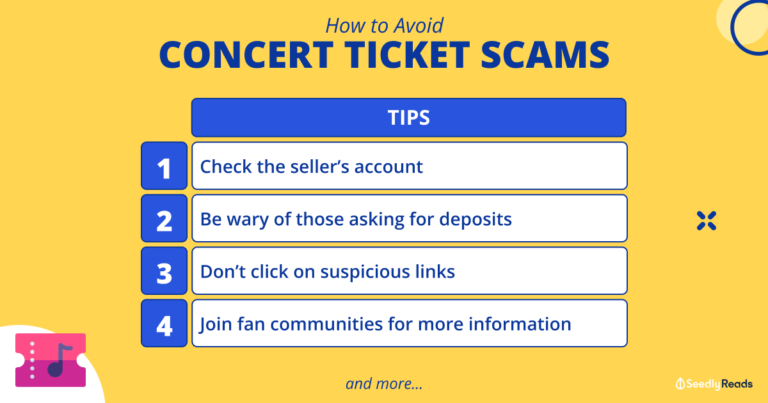 How to Avoid
CONCERT TICKET SCAMS

| | TIPS |
|---|---|
| 1 | Check the seller's account |
| 2 | Be wary of those asking for deposits |
| 3 | Don't click on suspicious links |
| 4 | Join fan communities for more information |

and more...

Seedly Reads